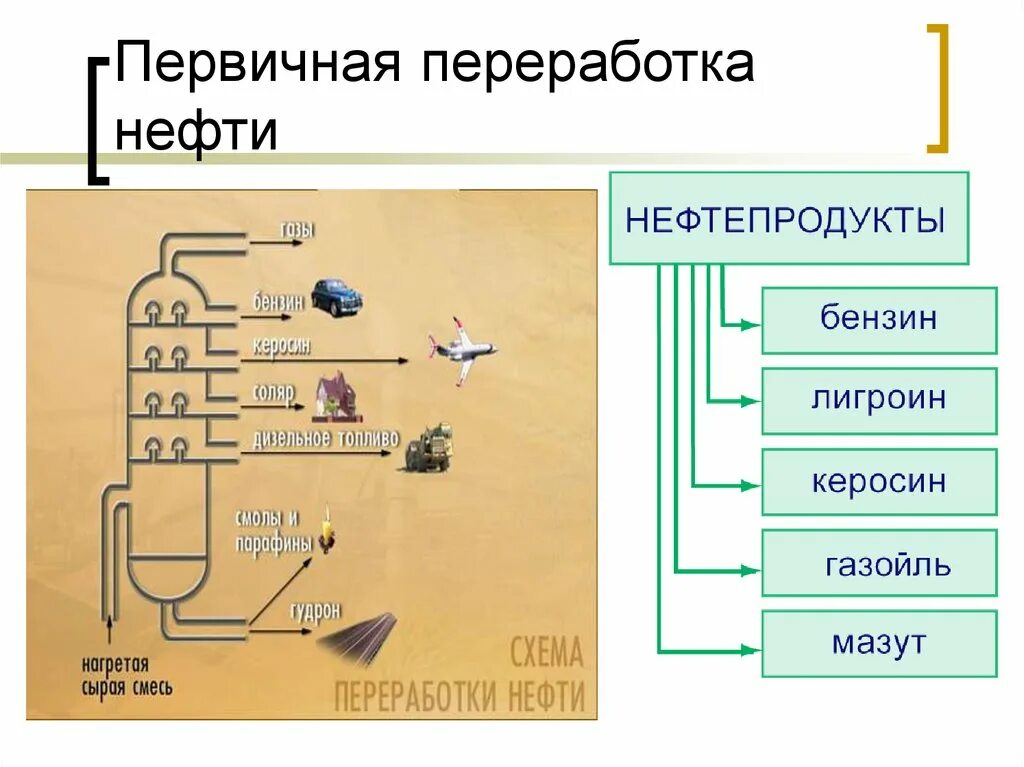 Первичная переработка нефти

газы
бензин
керосин
соляр
дизельное топливо
смолы и парафины
гудрон
нагретая сырая смесь
СХЕМА ПЕРЕРАБОТКИ НЕФТИ

НЕФТЕПРОДУКТЫ
бензин
лигроин
керосин
газойль
мазут